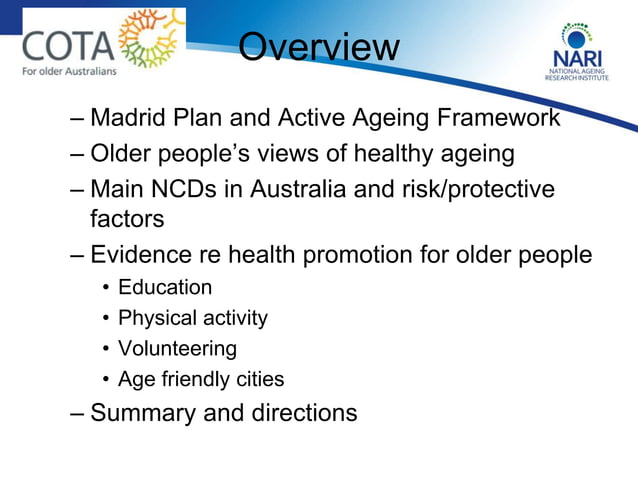 COTA
For older Australians

Overview

NARI
NATIONAL AGEING RESEARCH INSTITUTE

– Madrid Plan and Active Ageing Framework
– Older people's views of healthy ageing
– Main NCDs in Australia and risk/protective factors
– Evidence re health promotion for older people
• Education
• Physical activity
• Volunteering
• Age friendly cities
– Summary and directions